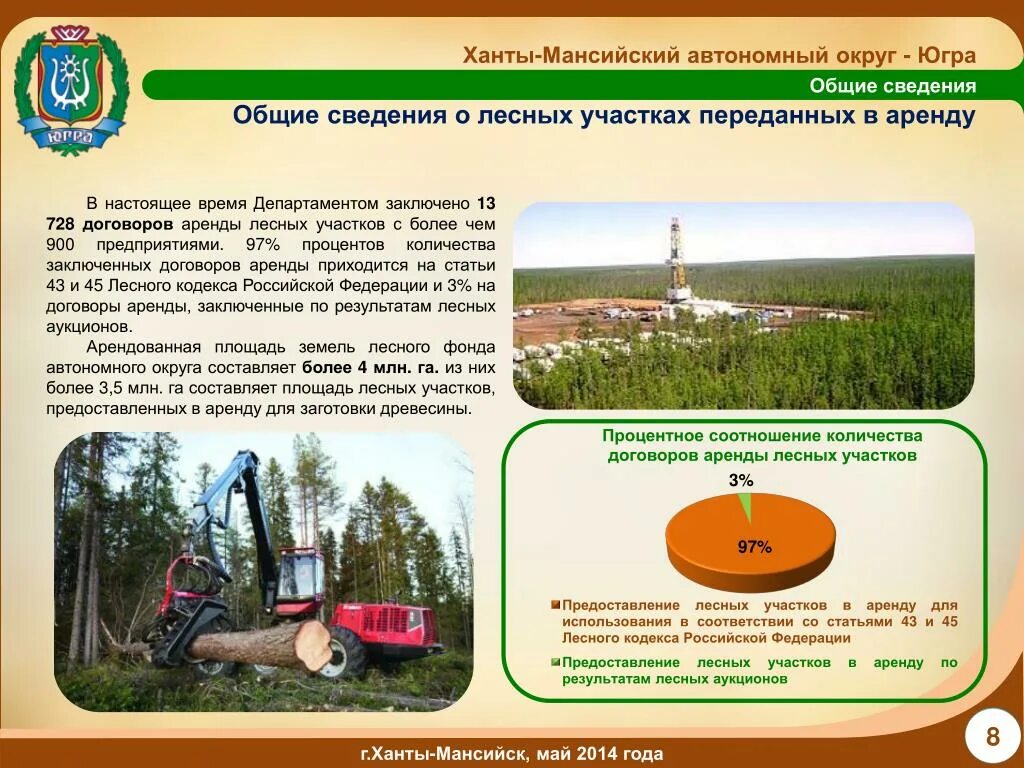 ЮГРА

Ханты-Мансийский автономный округ - Югра

Общие сведения

Общие сведения о лесных участках переданных в аренду

В настоящее время Департаментом заключено 13 728 договоров аренды лесных участков с более чем 900 предприятиями. 97% процентов количества заключенных договоров аренды приходится на статьи 43 и 45 Лесного кодекса Российской Федерации и 3% на договоры аренды, заключенные по результатам лесных аукционов.

Арендованная площадь земель лесного фонда автономного округа составляет более 4 млн. га. из них более 3,5 млн. га составляет площадь лесных участков, предоставленных в аренду для заготовки древесины.

Процентное соотношение количества договоров аренды лесных участков

3%

97%

Предоставление лесных участков в аренду для использования в соответствии со статьями 43 и 45 Лесного кодекса Российской Федерации

Предоставление лесных участков в аренду по результатам лесных аукционов

г.Ханты-Мансийск, май 2014 года

8